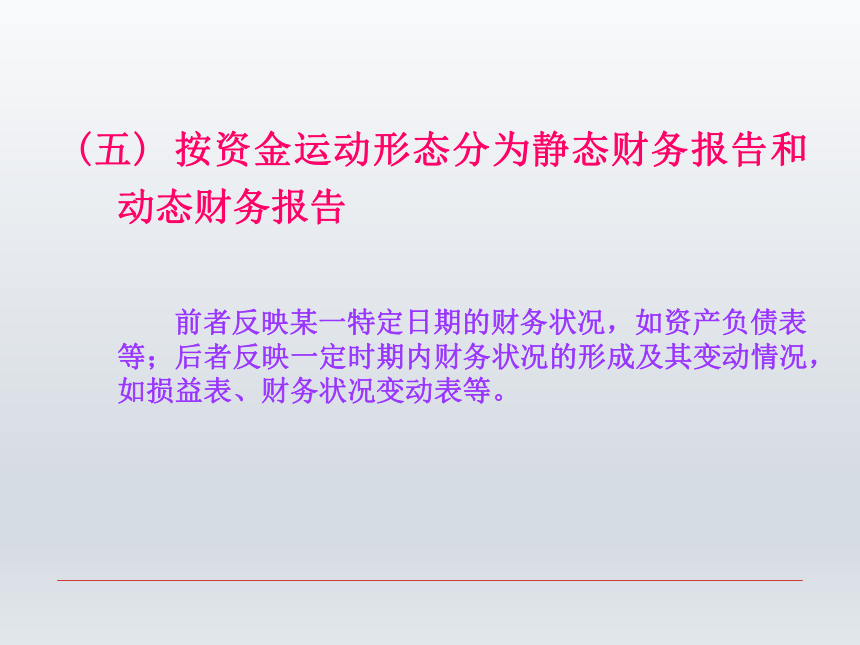 （五）按资金运动形态分为静态财务报告和动态财务报告

前者反映某一特定日期的财务状况，如资产负债表等；后者反映一定时期内财务状况的形成及其变动情况，如损益表、财务状况变动表等。